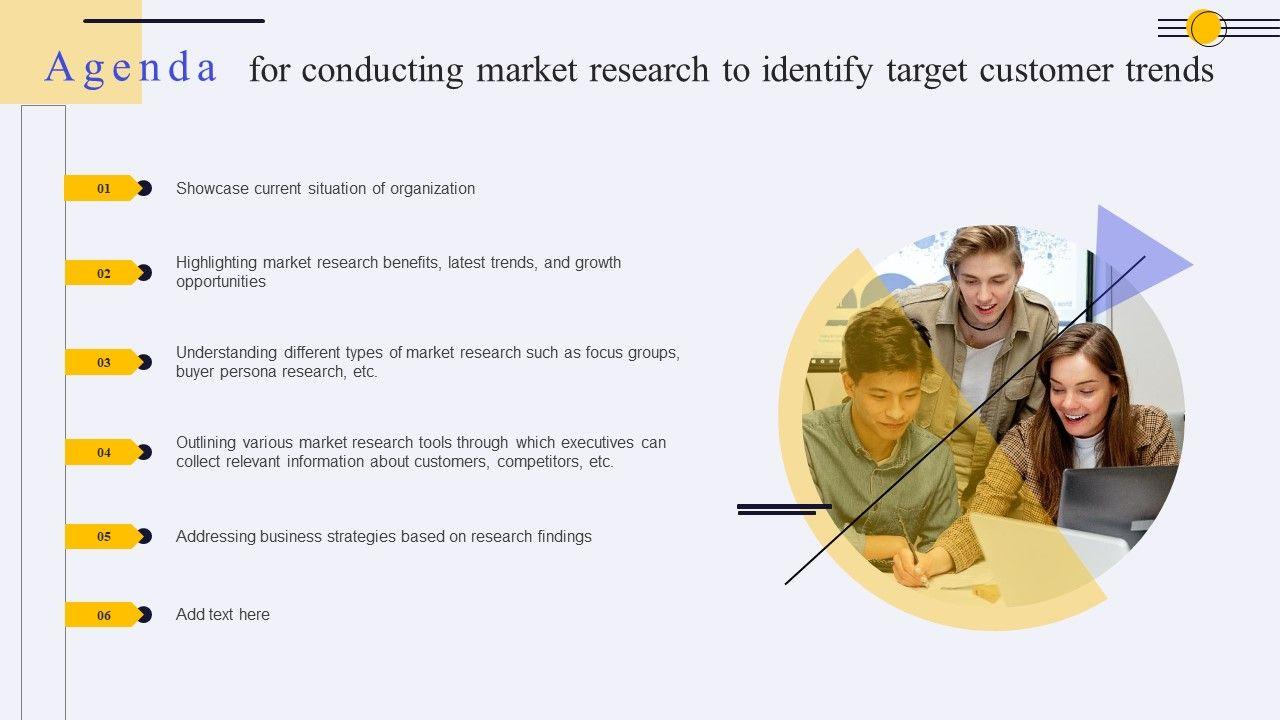 Agenda for conducting market research to identify target customer trends

01 Showcase current situation of organization

02 Highlighting market research benefits, latest trends, and growth opportunities

03 Understanding different types of market research such as focus groups, buyer persona research, etc.

04 Outlining various market research tools through which executives can collect relevant information about customers, competitors, etc.

05 Addressing business strategies based on research findings

06 Add text here